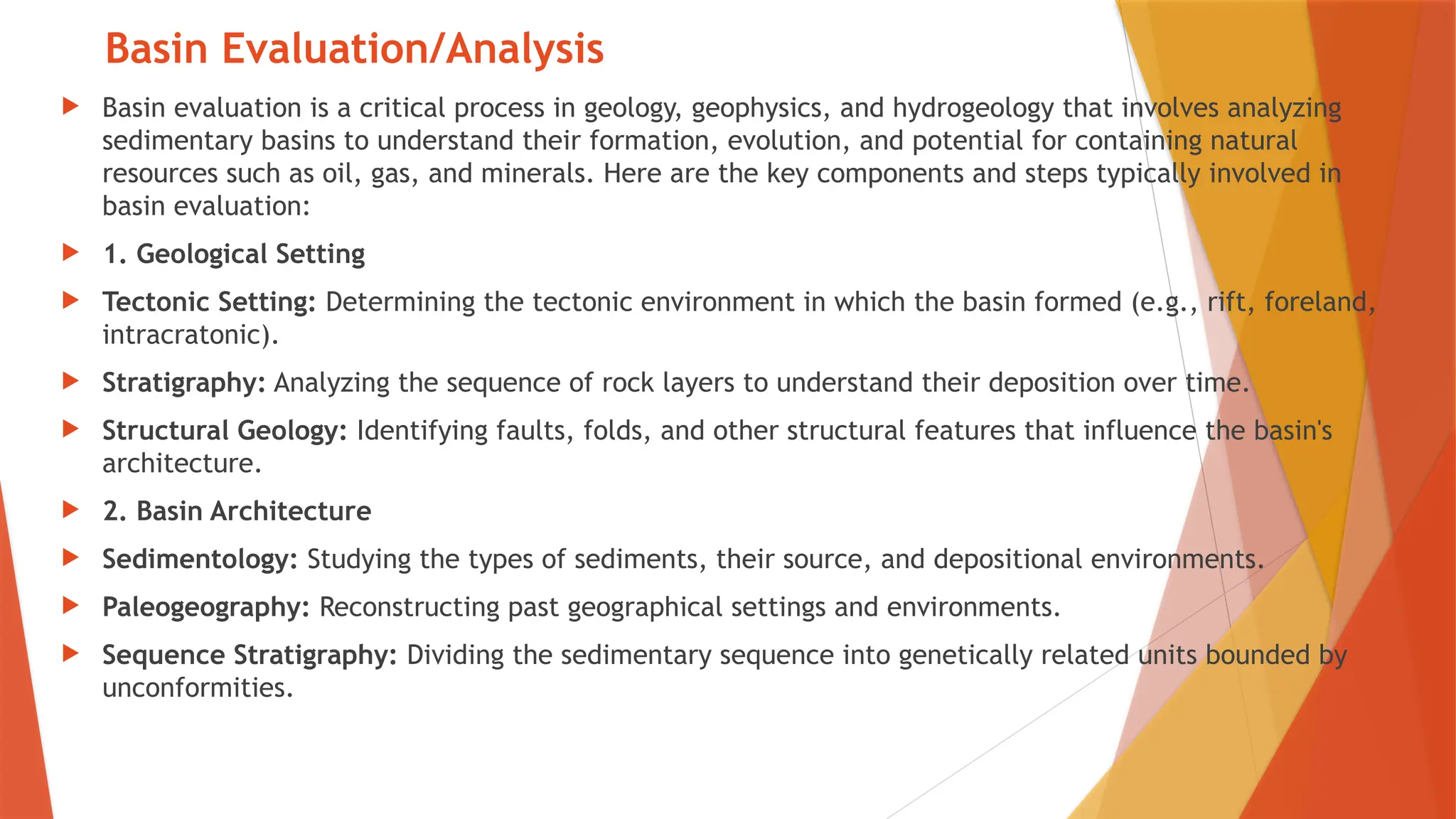 Basin Evaluation/Analysis

Basin evaluation is a critical process in geology, geophysics, and hydrogeology that involves analyzing sedimentary basins to understand their formation, evolution, and potential for containing natural resources such as oil, gas, and minerals. Here are the key components and steps typically involved in basin evaluation:

1. Geological Setting

Tectonic Setting: Determining the tectonic environment in which the basin formed (e.g., rift, foreland, intracratonic).

Stratigraphy: Analyzing the sequence of rock layers to understand their deposition over time.

Structural Geology: Identifying faults, folds, and other structural features that influence the basin's architecture.

2. Basin Architecture

Sedimentology: Studying the types of sediments, their source, and depositional environments.

Paleogeography: Reconstructing past geographical settings and environments.

Sequence Stratigraphy: Dividing the sedimentary sequence into genetically related units bounded by unconformities.